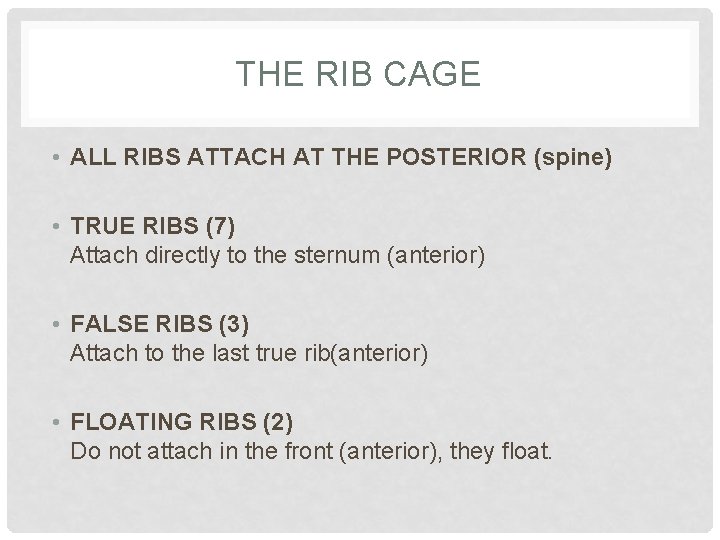 THE RIB CAGE

• ALL RIBS ATTACH AT THE POSTERIOR (spine)

• TRUE RIBS (7)
Attach directly to the sternum (anterior)

• FALSE RIBS (3)
Attach to the last true rib(anterior)

• FLOATING RIBS (2)
Do not attach in the front (anterior), they float.